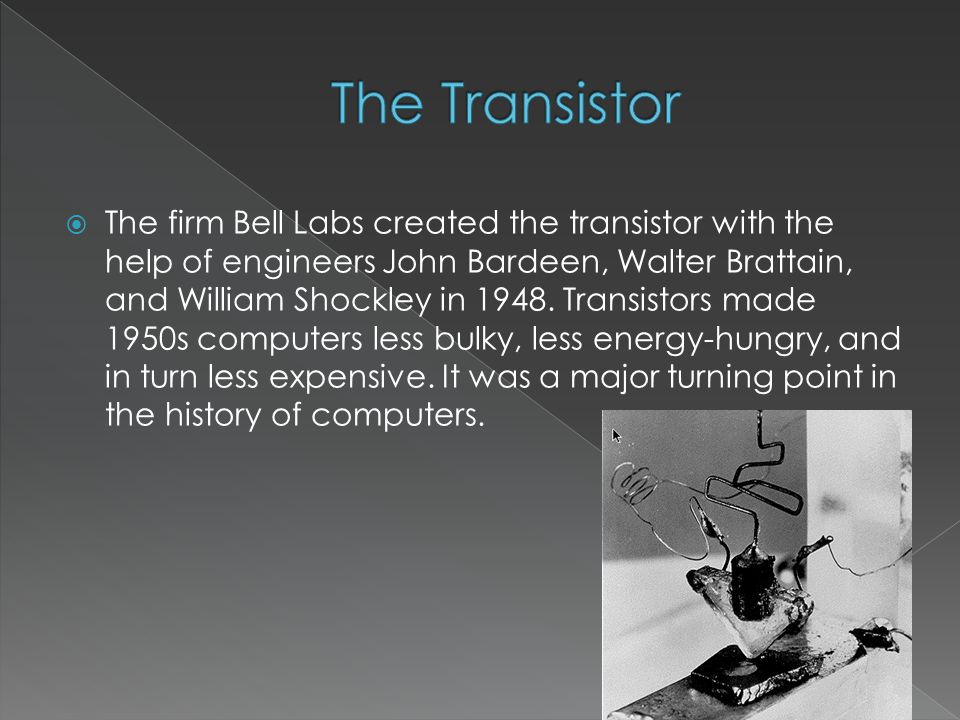 The Transistor

The firm Bell Labs created the transistor with the help of engineers John Bardeen, Walter Brattain, and William Shockley in 1948. Transistors made 1950s computers less bulky, less energy-hungry, and in turn less expensive. It was a major turning point in the history of computers.